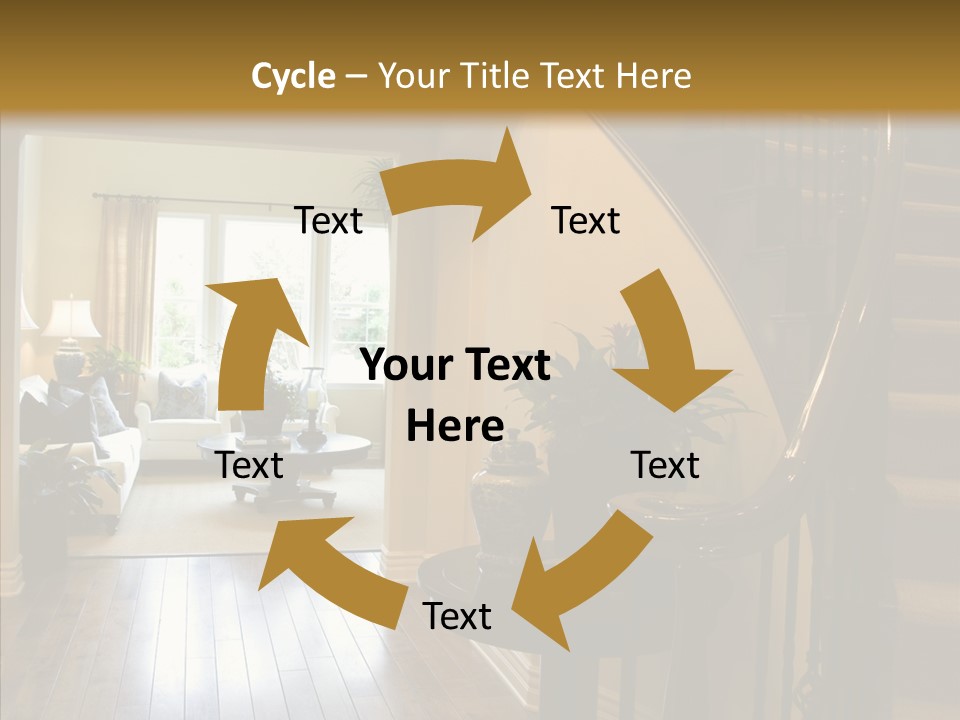 Cycle – Your Title Text Here

Text

Text

Your Text Here

Text

Text

Text